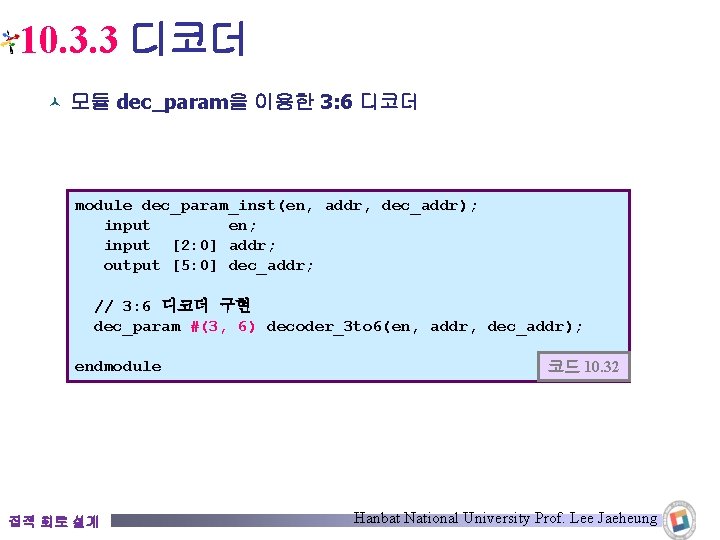 10.3.3 디코더

모듈 dec_param을 이용한 3:6 디코더

module dec_param_inst(en, addr, dec_addr);
input en;
input [2:0] addr;
output [5:0] dec_addr;

// 3:6 디코더 구현
dec_param #(3, 6) decoder_3to6(en, addr, dec_addr);

endmodule

코드 10.32

집적 회로 설계

Hanbat National University Prof. Lee Jaeheung